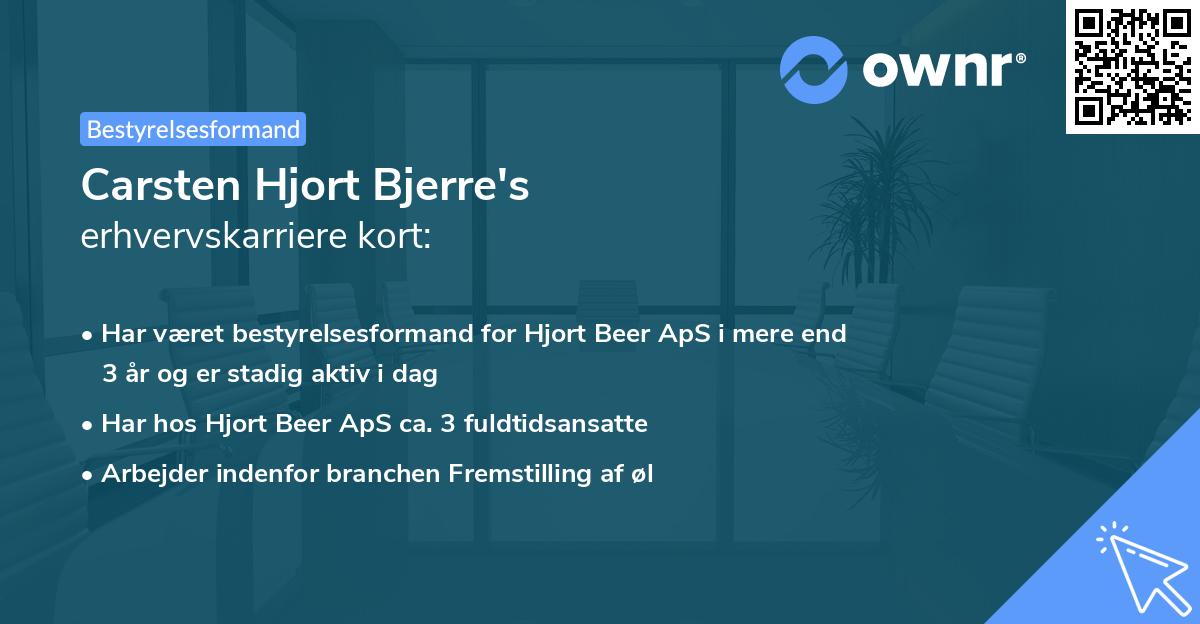 ownr®

Bestyrelsesformand

Carsten Hjort Bjerre's
erhvervskarriere kort:

• Har været bestyrelsesformand for Hjort Beer ApS i mere end 3 år og er stadig aktiv i dag
• Har hos Hjort Beer ApS ca. 3 fuldtidsansatte
• Arbejder indenfor branchen Fremstilling af øl